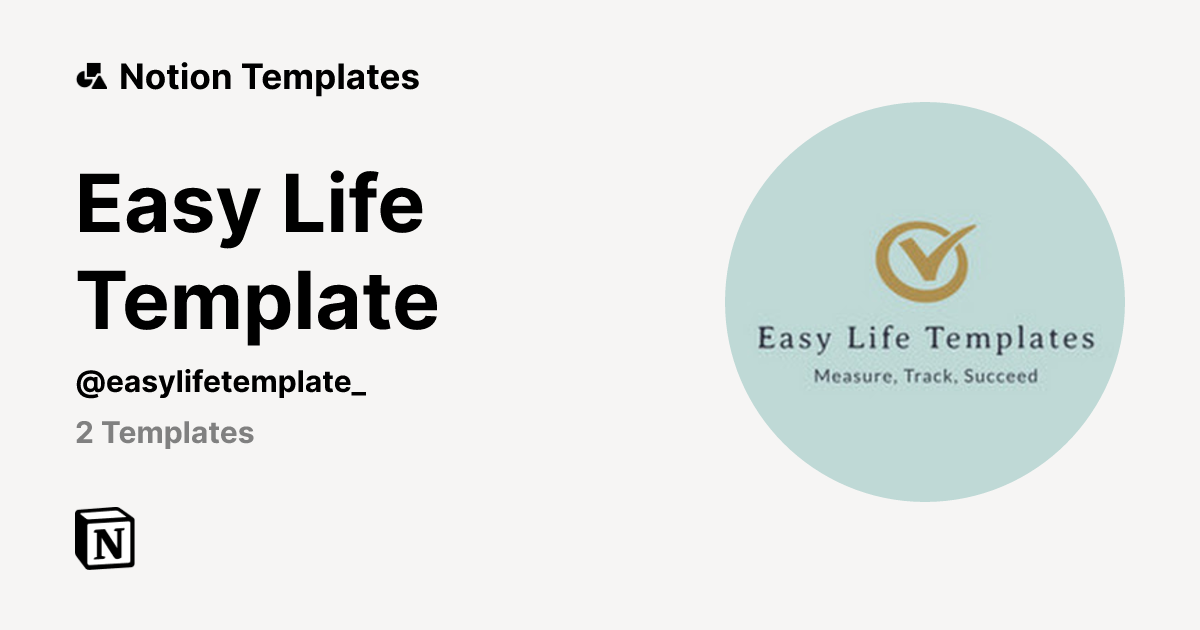 Notion Templates

Easy Life Template

@easylifetemplate_

2 Templates

N

Easy Life Templates
Measure, Track, Succeed